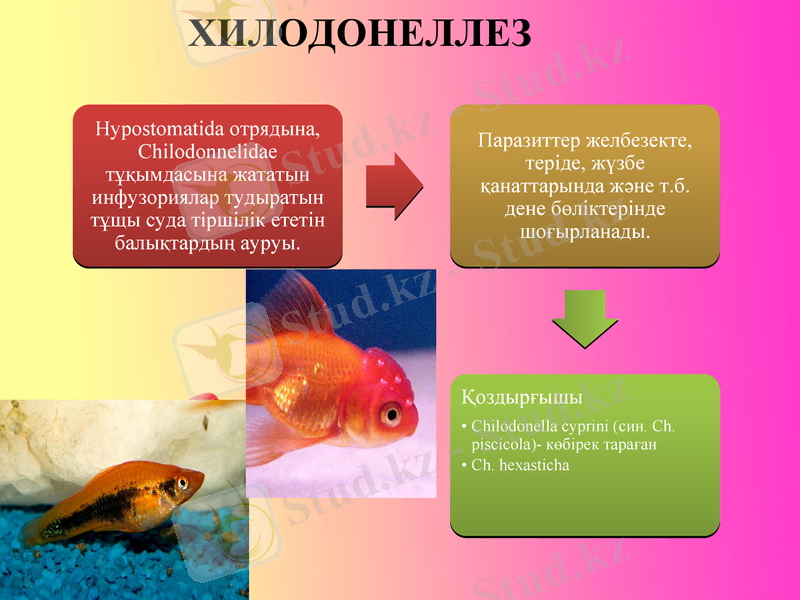 ХИЛОДОНЕЛЛЕЗ

Hypostomatida отрядына, Chilodonnelidae тұқымдасына жататын инфузориялар тудыратын тұщы суда тіршілік ететін балықтардың ауруы.

Паразиттер желбезекте, теріде, жүзбе қанаттарында және т.б. дене бөліктерінде шоғырланады.

Қоздырғышы
• Chilodonella cyprini (син. Ch. piscicola)- көбірек тараған
• Ch. hexasticha

Stud.kz